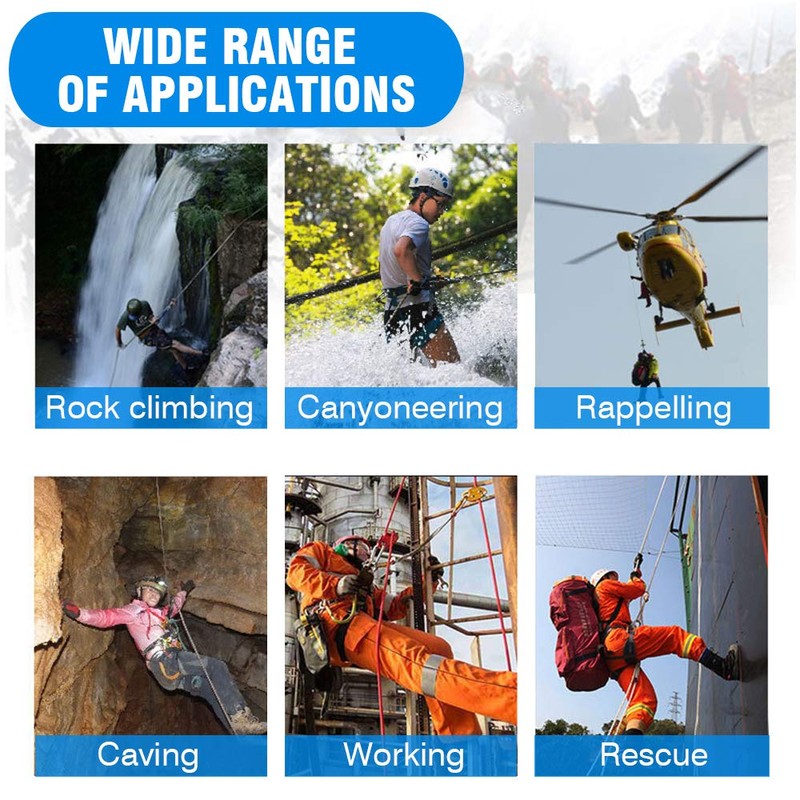 WIDE RANGE OF APPLICATIONS

Rock climbing

Canyoneering

Rappelling

Caving

Working

Rescue